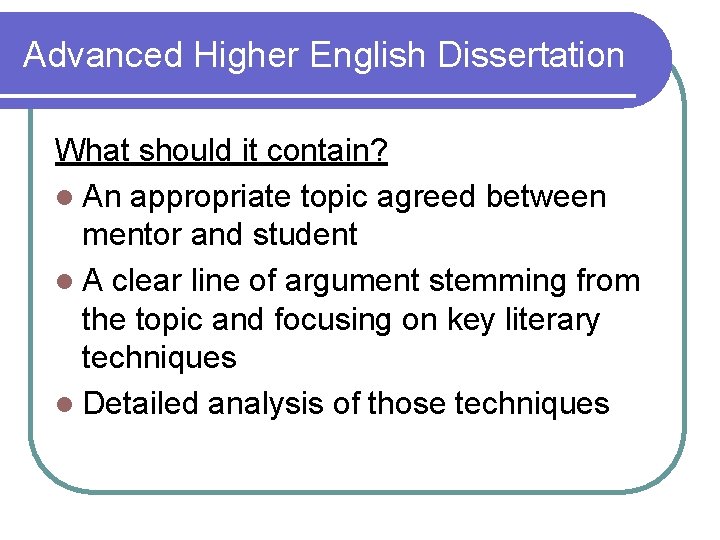 Advanced Higher English Dissertation

What should it contain?

- An appropriate topic agreed between mentor and student
- A clear line of argument stemming from the topic and focusing on key literary techniques
- Detailed analysis of those techniques